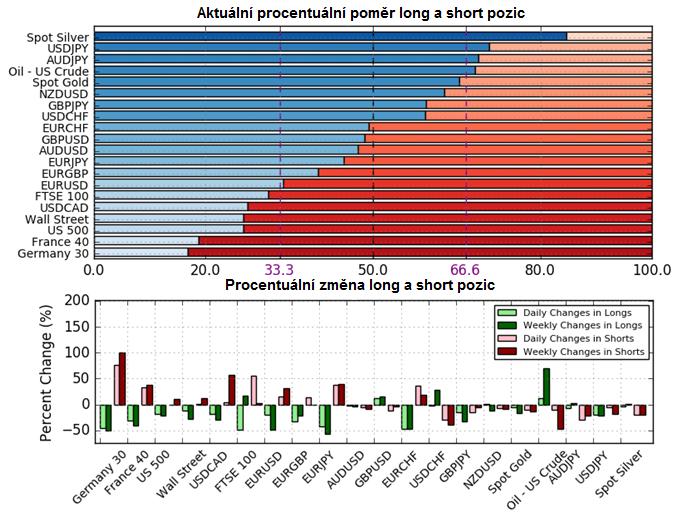 Aktuální procentuální poměr long a short pozic

Spot Silver
USDJPY
AUDJPY
Oil - US Crude
Spot Gold
NZDUSD
GBPJPY
USDCHF
EURCHF
GBPUSD
AUDUSD
EURJPY
EURGBP
EURUSD
FTSE 100
USDCAD
Wall Street
US 500
France 40
Germany 30

0.0 20.0 33.3 50.0 66.6 80.0 100.0

Procentuální změna long a short pozic

Percent Change (%)

200
150
100
50
0
−50

Daily Changes in Longs
Weekly Changes in Longs
Daily Changes in Shorts
Weekly Changes in Shorts

Germany 30
France 40
US 500
Wall Street
USDCAD
FTSE 100
EURUSD
EURGBP
EURJPY
AUDUSD
GBPUSD
EURCHF
USDCHF
GBPJPY
NZDUSD
Spot Gold
Oil - US Crude
AUDJPY
USDJPY
Spot Silver